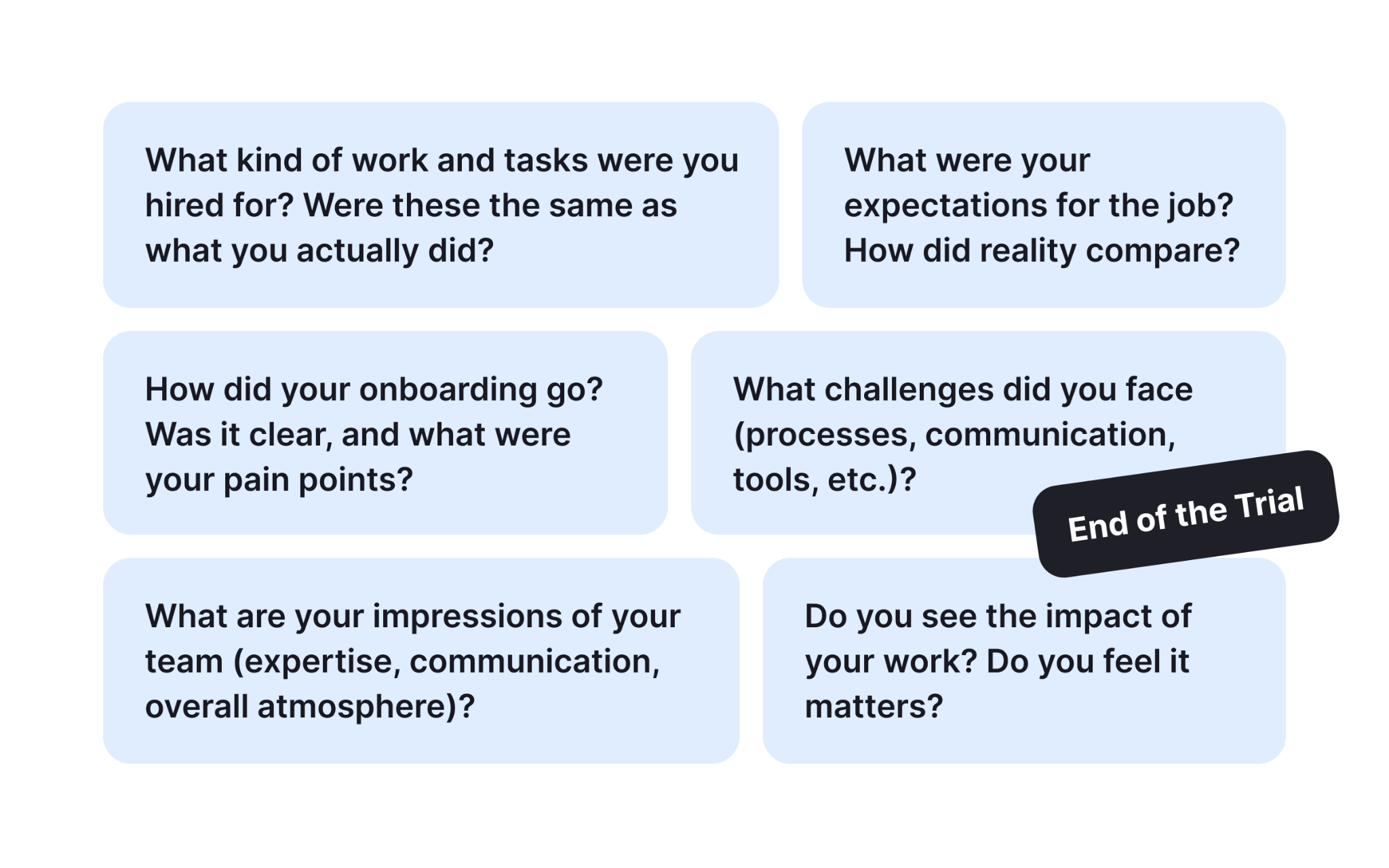 What kind of work and tasks were you hired for? Were these the same as what you actually did?

What were your expectations for the job? How did reality compare?

How did your onboarding go? Was it clear, and what were your pain points?

What challenges did you face (processes, communication, tools, etc.)?

End of the Trial

What are your impressions of your team (expertise, communication, overall atmosphere)?

Do you see the impact of your work? Do you feel it matters?